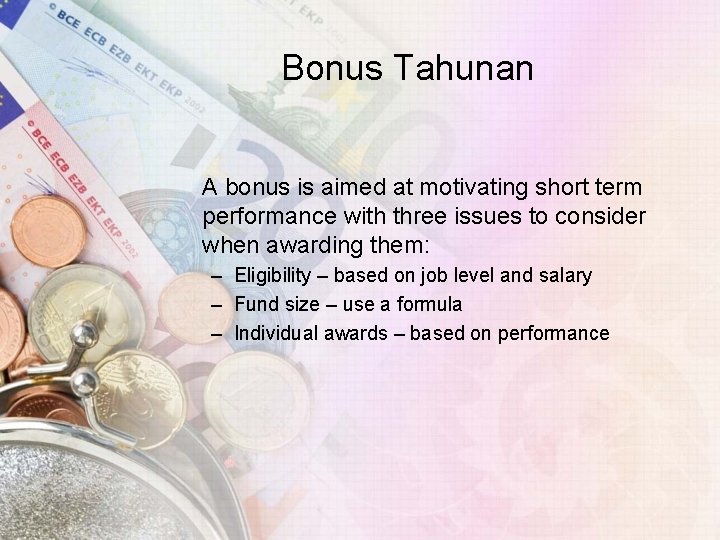 BCE ECB EZB EKT EKP 2002

BCE ECB EZB EKT EKP 2002

Bonus Tahunan

A bonus is aimed at motivating short term performance with three issues to consider when awarding them:

– Eligibility – based on job level and salary
– Fund size – use a formula
– Individual awards – based on performance